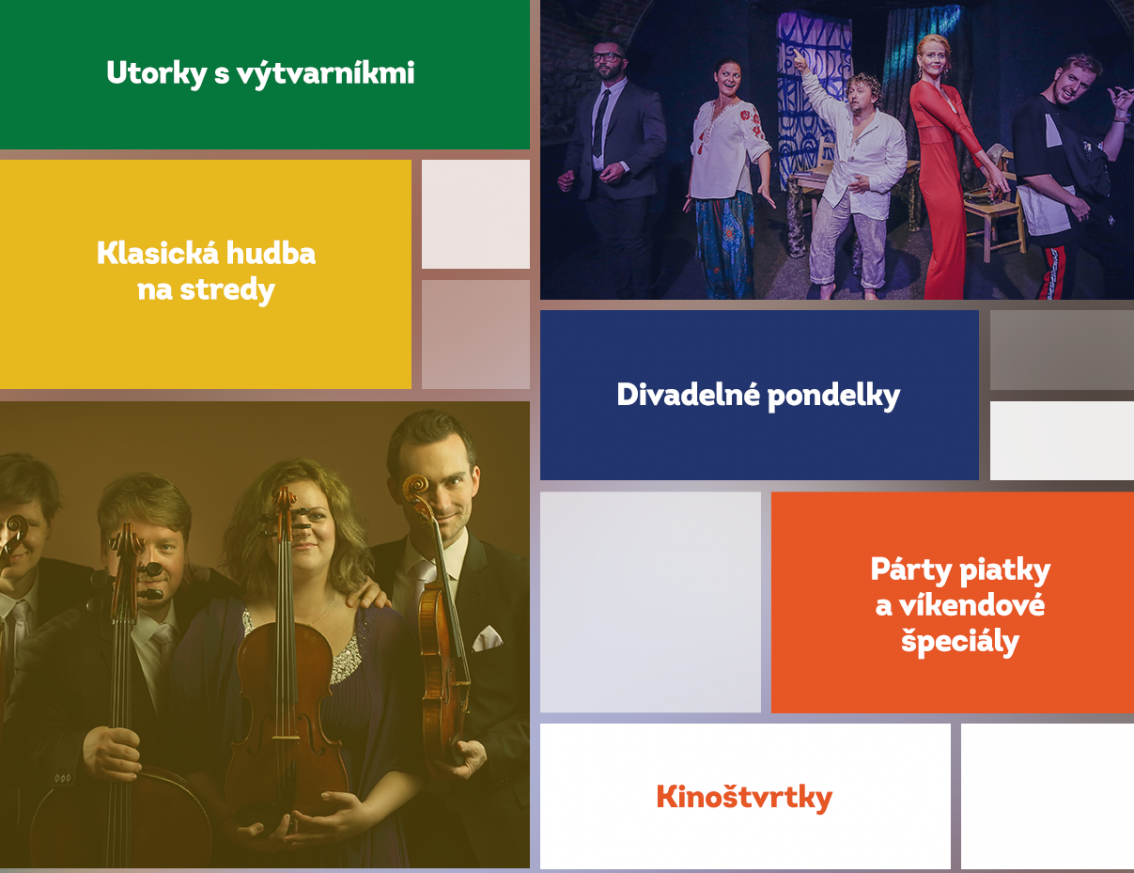 Utorky s výtvarníkmi

Klasická hudba na stredy

Divadelné pondelky

Párty piatky a víkendové špeciály

Kinoštvrtky